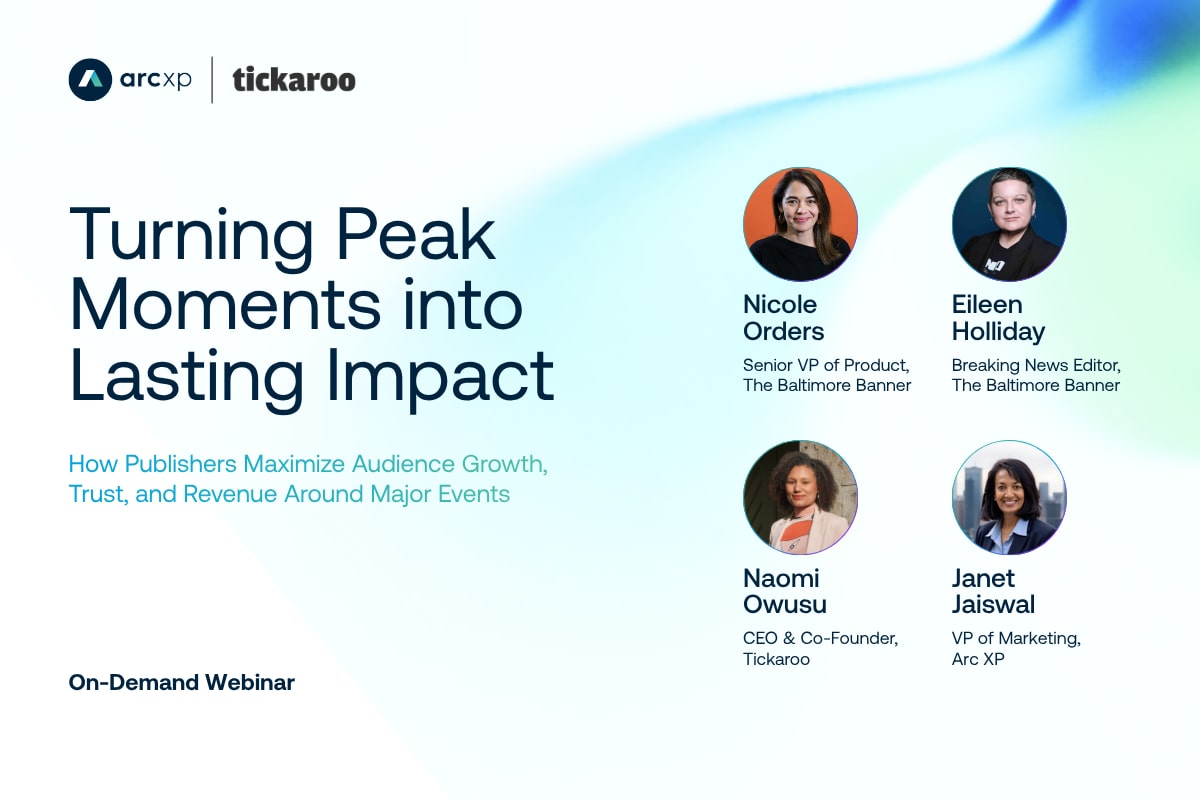 arc xp | tickaroo

Turning Peak Moments into Lasting Impact

How Publishers Maximize Audience Growth, Trust, and Revenue Around Major Events

On-Demand Webinar

Nicole Orders
Senior VP of Product, The Baltimore Banner

Eileen Holliday
Breaking News Editor, The Baltimore Banner

Naomi Owusu
CEO & Co-Founder, Tickaroo

Janet Jaiswal
VP of Marketing, Arc XP